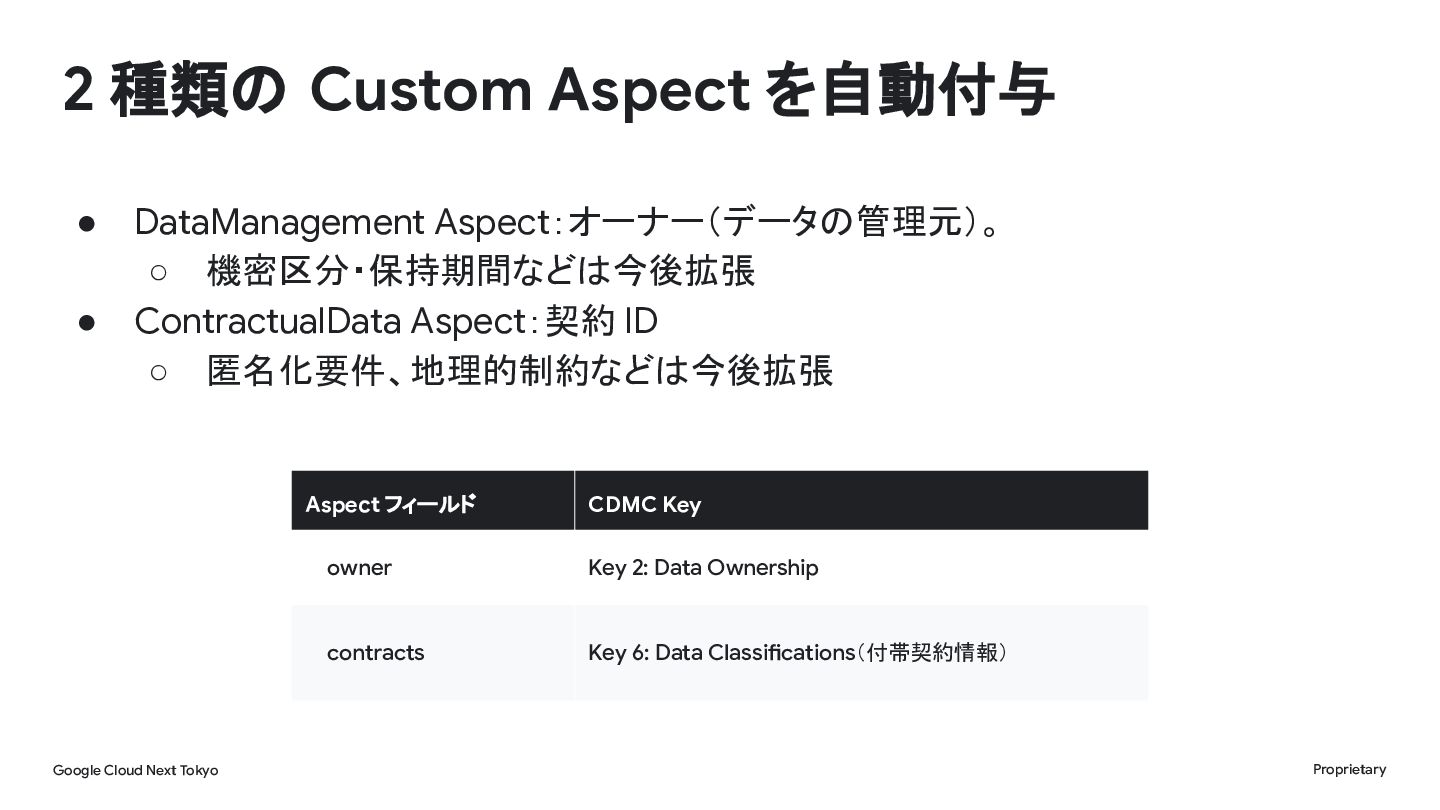 2 種類の Custom Aspect を自動付与

● DataManagement Aspect：オーナー（データの管理元）。
○ 機密区分・保持期間などは今後拡張
● ContractualData Aspect：契約 ID
○ 匿名化要件、地理的制約などは今後拡張

| Aspect フィールド | CDMC Key |
|---|---|
| owner | Key 2: Data Ownership |
| contracts | Key 6: Data Classifications（付帯契約情報） |

Google Cloud Next Tokyo

Proprietary